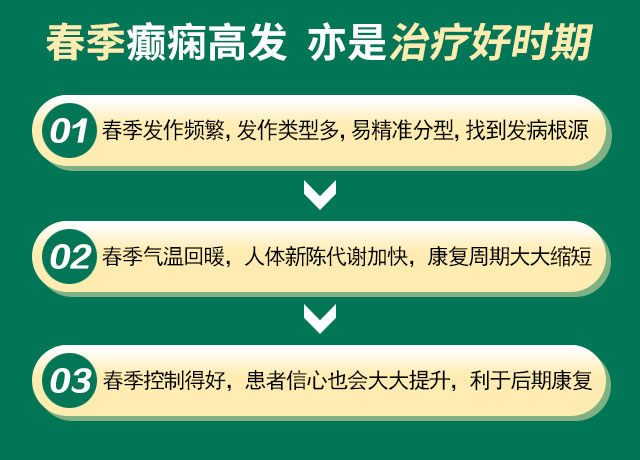 春季癫痫高发 亦是治疗好时期

01 春季发作频繁, 发作类型多, 易精准分型, 找到发病根源

02 春季气温回暖，人体新陈代谢加快，康复周期大大缩短

03 春季控制得好，患者信心也会大大提升，利于后期康复